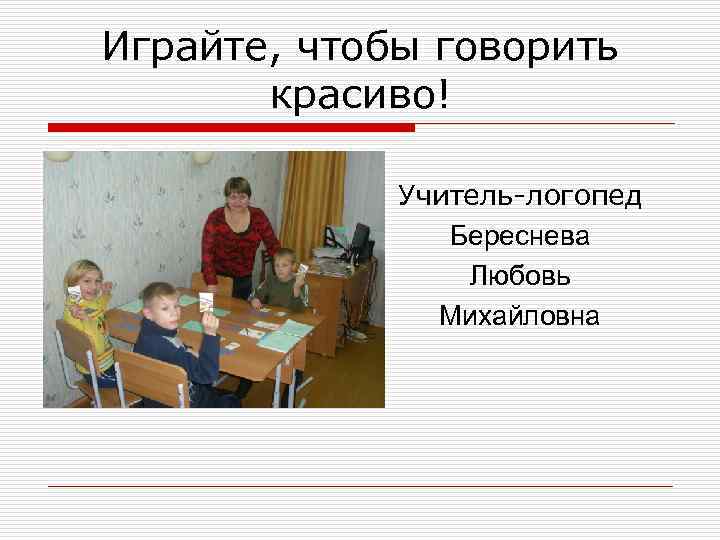 Играйте, чтобы говорить красиво!

Учитель-логопед
Береснева
Любовь
Михайловна